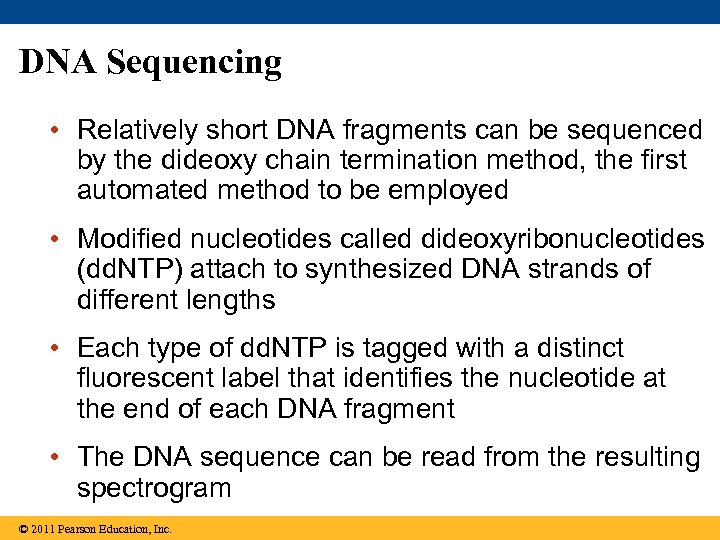 DNA Sequencing

• Relatively short DNA fragments can be sequenced by the dideoxy chain termination method, the first automated method to be employed

• Modified nucleotides called dideoxyribonucleotides (ddNTP) attach to synthesized DNA strands of different lengths

• Each type of ddNTP is tagged with a distinct fluorescent label that identifies the nucleotide at the end of each DNA fragment

• The DNA sequence can be read from the resulting spectrogram

© 2011 Pearson Education, Inc.